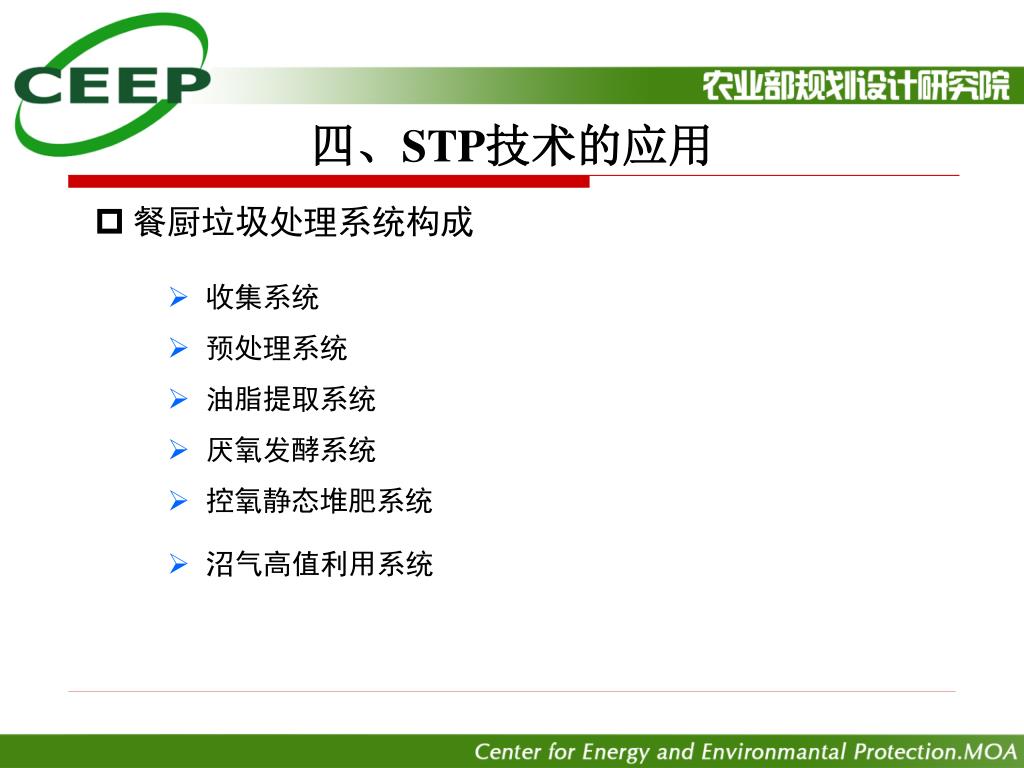 CEEP

农业部规划设计研究院

四、STP技术的应用

餐厨垃圾处理系统构成

收集系统

预处理系统

油脂提取系统

厌氧发酵系统

控氧静态堆肥系统

沼气高值利用系统

Center for Energy and Environmantal Protection.MOA